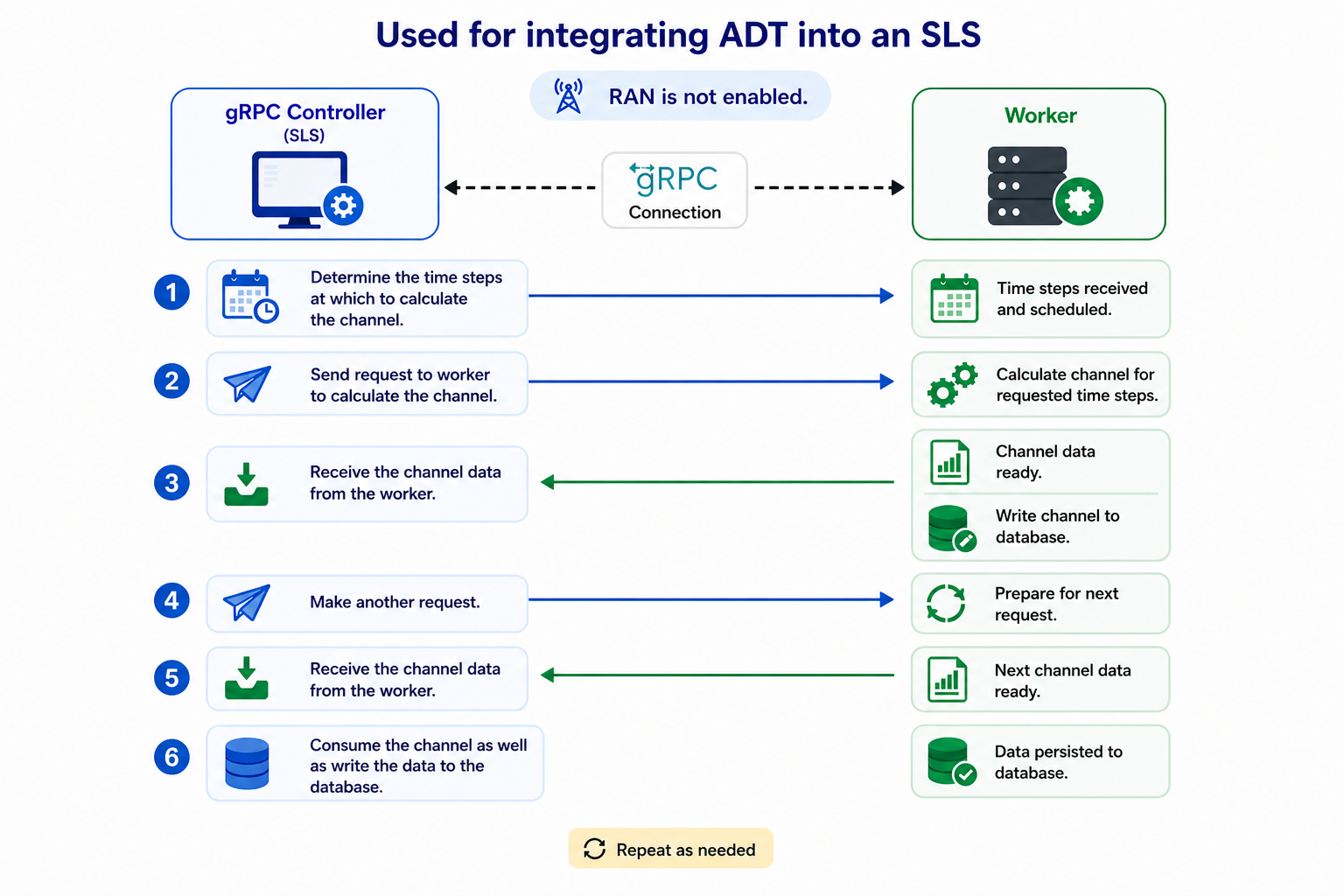 Used for integrating ADT into an SLS

RAN is not enabled.

gRPC Controller
(SLS)

gRPC
Connection

Worker

1
Determine the time steps at which to calculate the channel.

Time steps received and scheduled.

2
Send request to worker to calculate the channel.

Calculate channel for requested time steps.

3
Receive the channel data from the worker.

Channel data ready.

Write channel to database.

4
Make another request.

Prepare for next request.

5
Receive the channel data from the worker.

Next channel data ready.

6
Consume the channel as well as write the data to the database.

Data persisted to database.

Repeat as needed